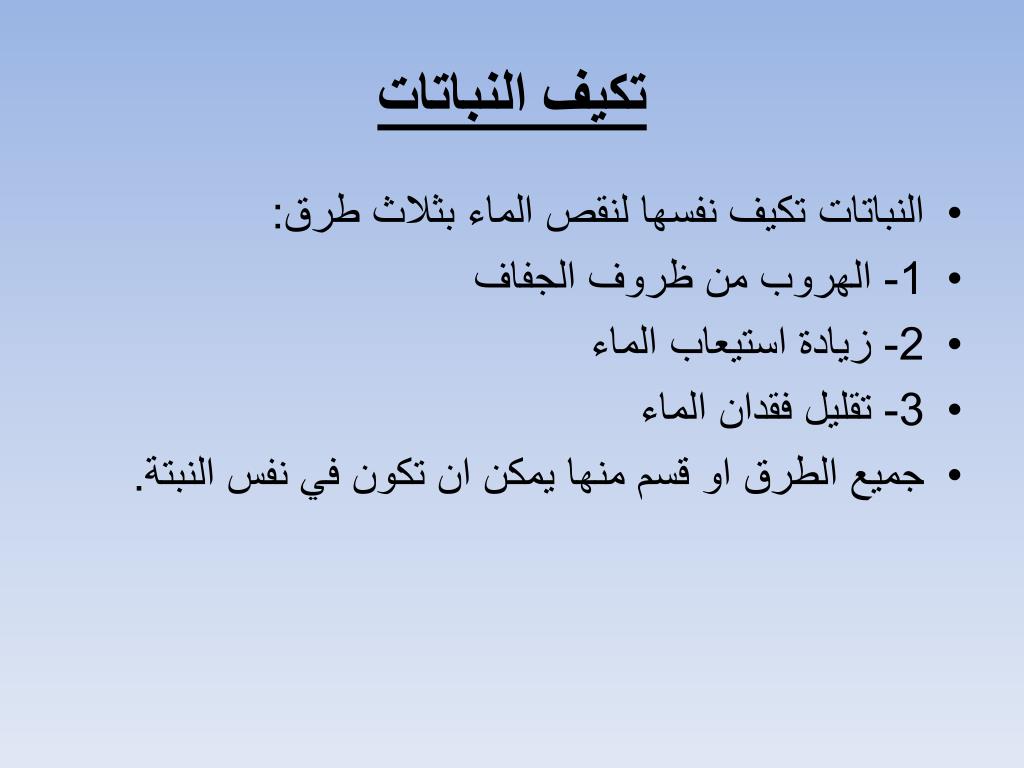 تكيف النباتات

• النباتات تكيف نفسها لنقص الماء بثلاث طرق:
• 1- الهروب من ظروف الجفاف
• 2- زيادة استيعاب الماء
• 3- تقليل فقدان الماء
• جميع الطرق او قسم منها يمكن ان تكون في نفس النبتة.